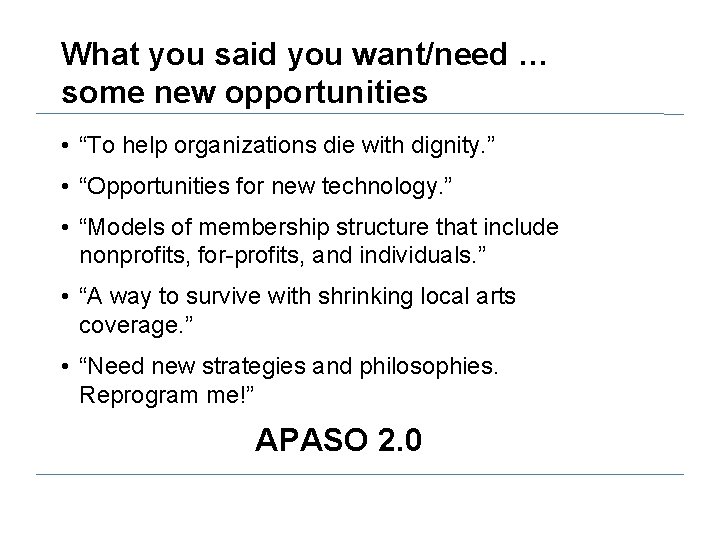 What you said you want/need … some new opportunities

• “To help organizations die with dignity.”

• “Opportunities for new technology.”

• “Models of membership structure that include nonprofits, for-profits, and individuals.”

• “A way to survive with shrinking local arts coverage.”

• “Need new strategies and philosophies. Reprogram me!”

APASO 2.0